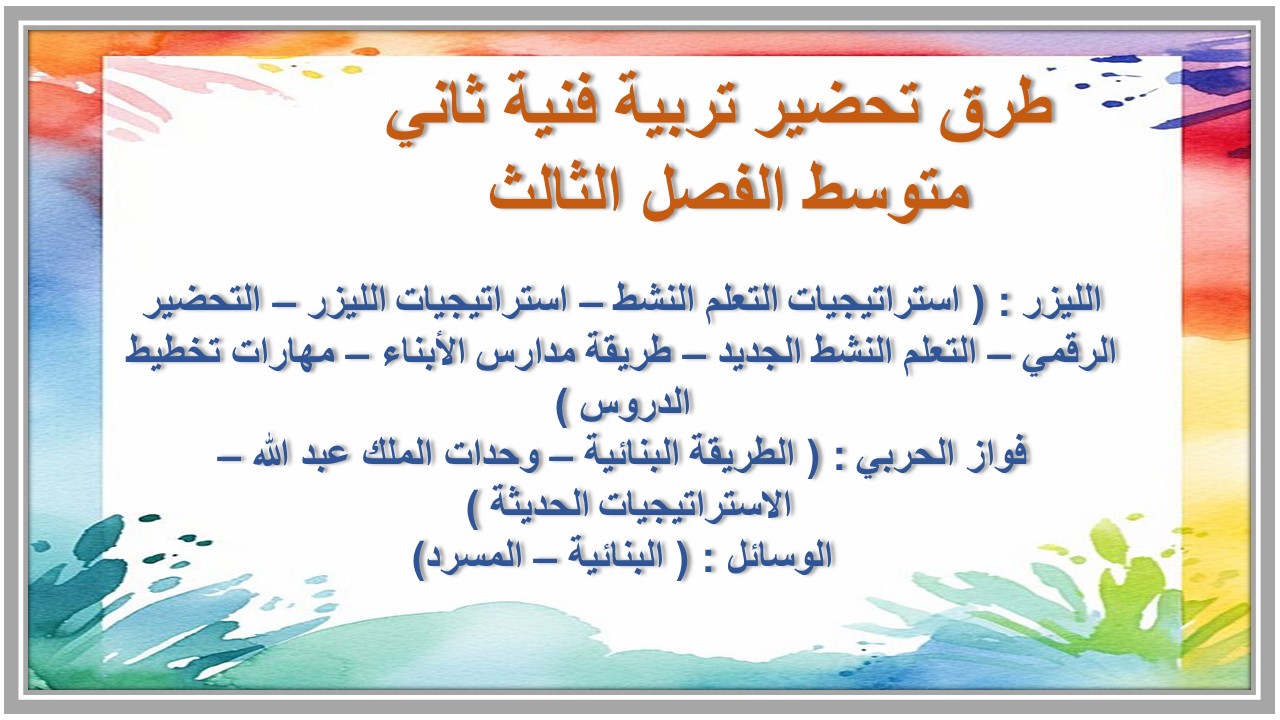 طرق تحضير تربية فنية ثاني متوسط الفصل الثالث

الليزر : ( استراتيجيات التعلم النشط – استراتيجيات الليزر – التحضير الرقمي – التعلم النشط الجديد – طريقة مدارس الأبناء – مهارات تخطيط الدروس )
فواز الحربي : ( الطريقة البنائية – وحدات الملك عبد الله – الاستراتيجيات الحديثة )
الوسائل : ( البنائية – المسرد)